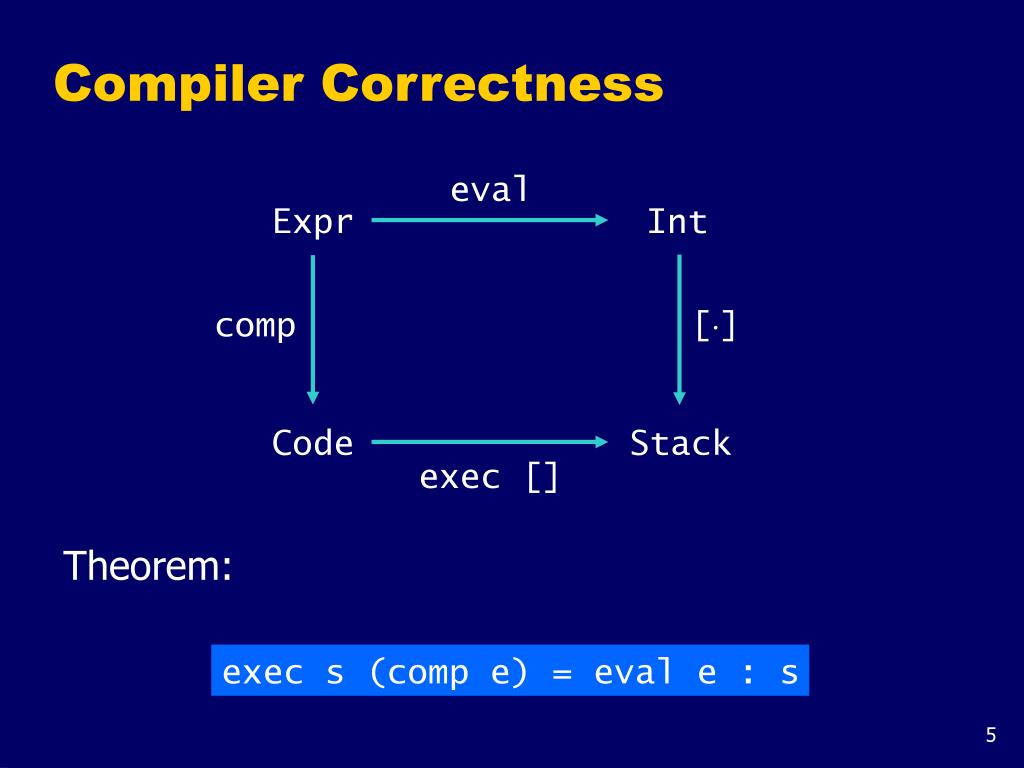 Compiler Correctness

eval

Expr Int

comp

[·]

Code Stack

exec []

Theorem:

exec s (comp e) = eval e : s

5